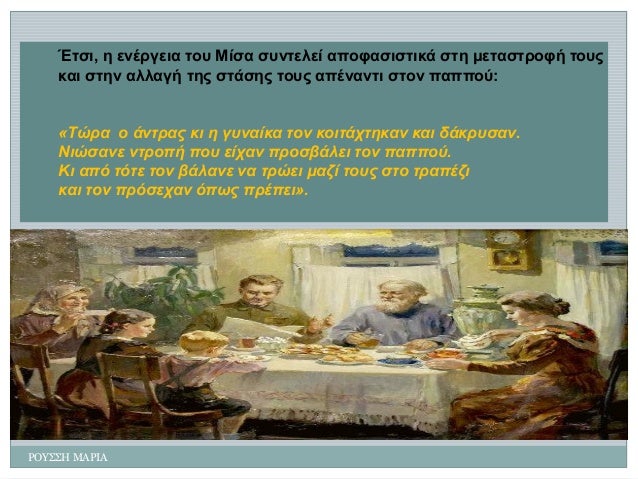 Έτσι, η ενέργεια του Μίσα συντελεί αποφασιστικά στη μεταστροφή τους και στην αλλαγή της στάσης τους απέναντι στον παππού:

«Τώρα ο άντρας κι η γυναίκα τον κοιτάχτηκαν και δάκρυσαν. Νιώσανε ντροπή που είχαν προσβάλει τον παππού. Κι από τότε τον βάλανε να τρώει μαζί τους στο τραπέζι και τον πρόσεχαν όπως πρέπει».

ΡΟΥΣΣΗ ΜΑΡΙΑ